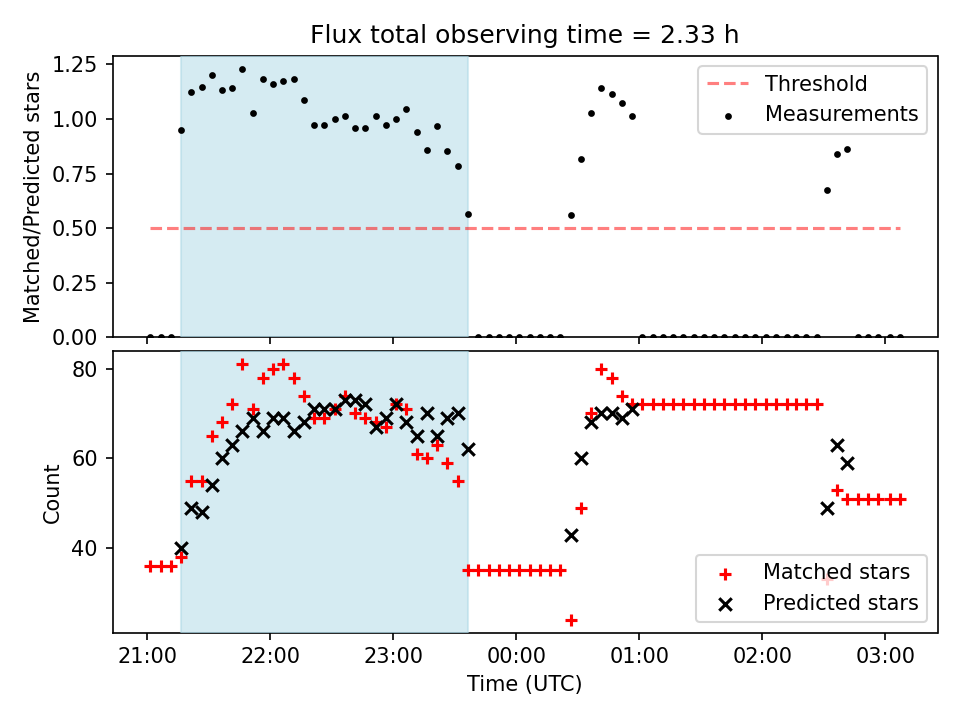 Flux total observing time = 2.33 h

Matched/Predicted stars

1.25
1.00
0.75
0.50
0.25
0.00

Threshold
Measurements

Count

80
60
40

Matched stars
Predicted stars

21:00
22:00
23:00
00:00
01:00
02:00
03:00

Time (UTC)